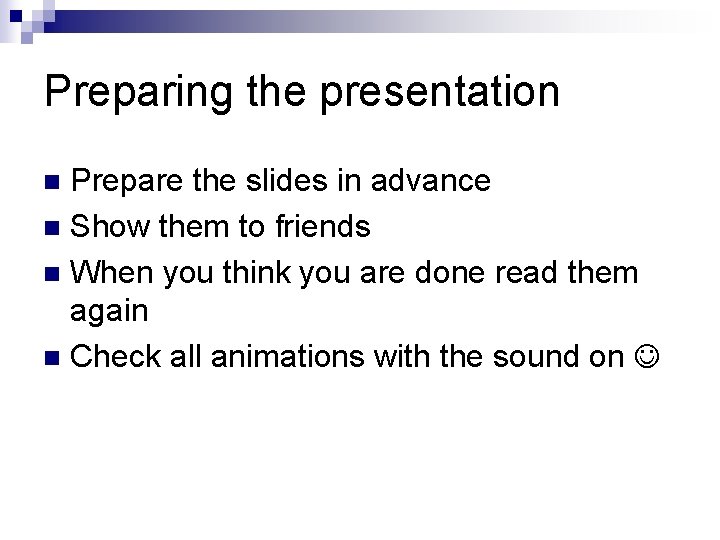 Preparing the presentation

- Prepare the slides in advance
- Show them to friends
- When you think you are done read them again
- Check all animations with the sound on ☺